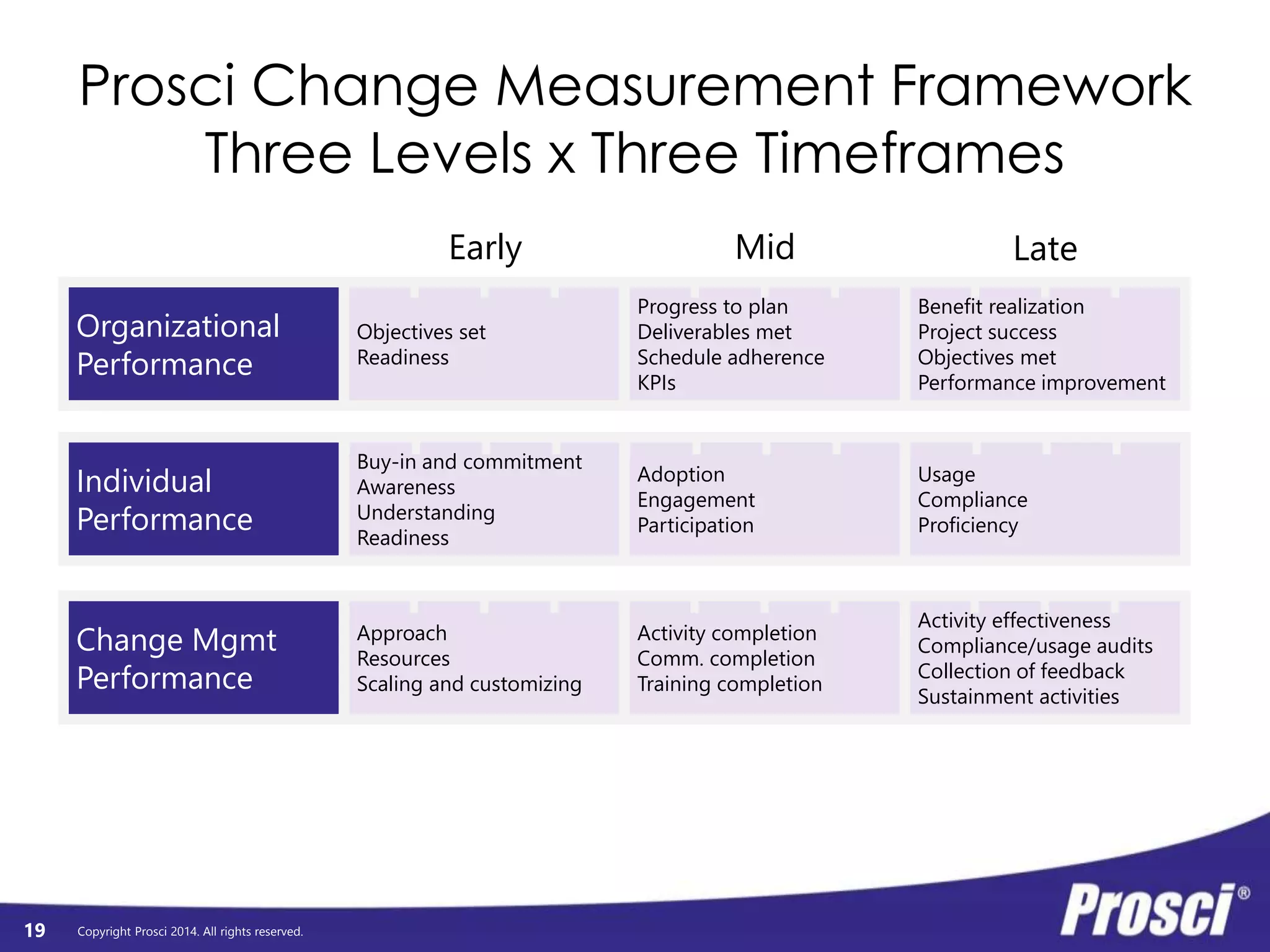 Prosci Change Measurement Framework
Three Levels x Three Timeframes

| | Early | Mid | Late |
|---|---|---|---|
| Organizational Performance | Objectives set<br>Readiness | Progress to plan<br>Deliverables met<br>Schedule adherence<br>KPIs | Benefit realization<br>Project success<br>Objectives met<br>Performance improvement |
| Individual Performance | Buy-in and commitment<br>Awareness<br>Understanding<br>Readiness | Adoption<br>Engagement<br>Participation | Usage<br>Compliance<br>Proficiency |
| Change Mgmt Performance | Approach<br>Resources<br>Scaling and customizing | Activity completion<br>Comm. completion<br>Training completion | Activity effectiveness<br>Compliance/usage audits<br>Collection of feedback<br>Sustainment activities |

19 Copyright Prosci 2014. All rights reserved.

Prosci®